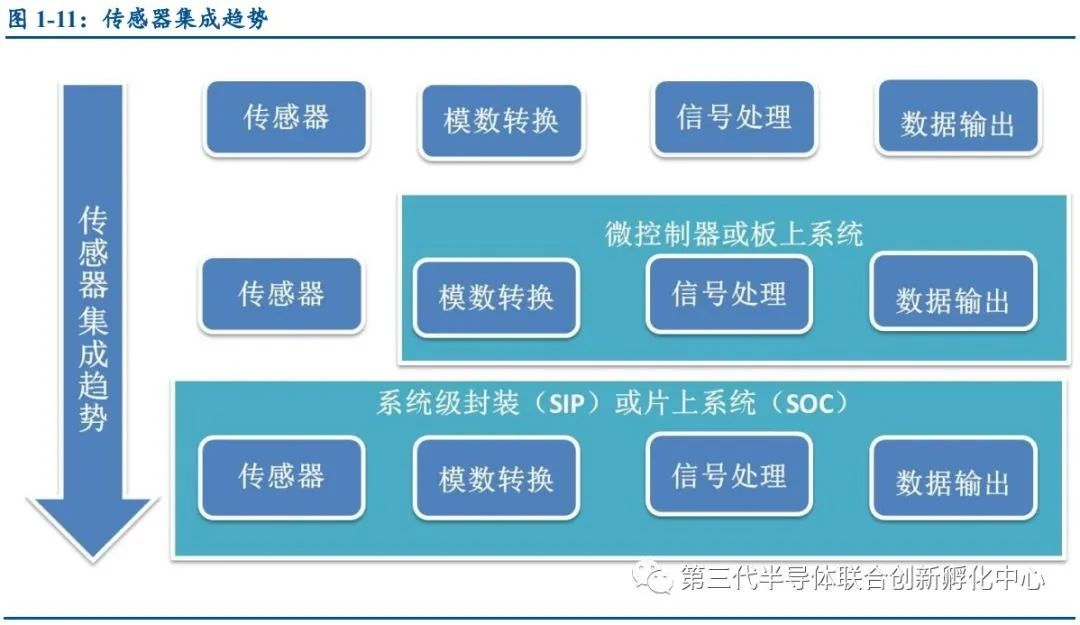 图 1-11：传感器集成趋势

传感器集成趋势

传感器
模数转换
信号处理
数据输出

微控制器或板上系统

传感器
模数转换
信号处理
数据输出

系统级封装（SIP）或片上系统（SOC）

传感器
模数转换
信号处理
数据输出

第三代半导体联合创新孵化中心